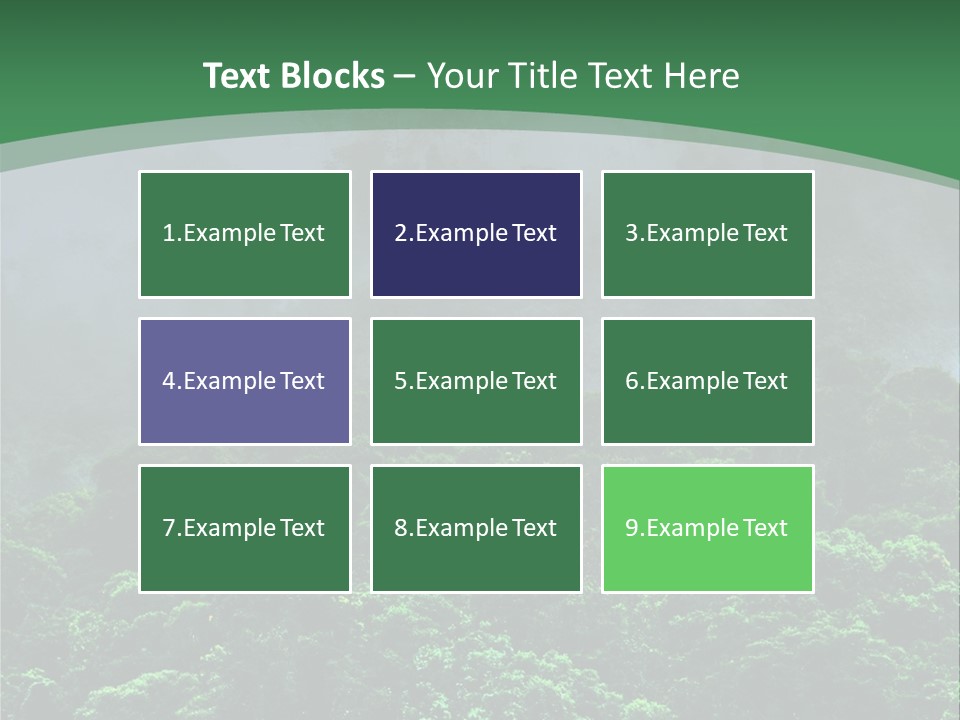 Text Blocks – Your Title Text Here

1.Example Text

2.Example Text

3.Example Text

4.Example Text

5.Example Text

6.Example Text

7.Example Text

8.Example Text

9.Example Text